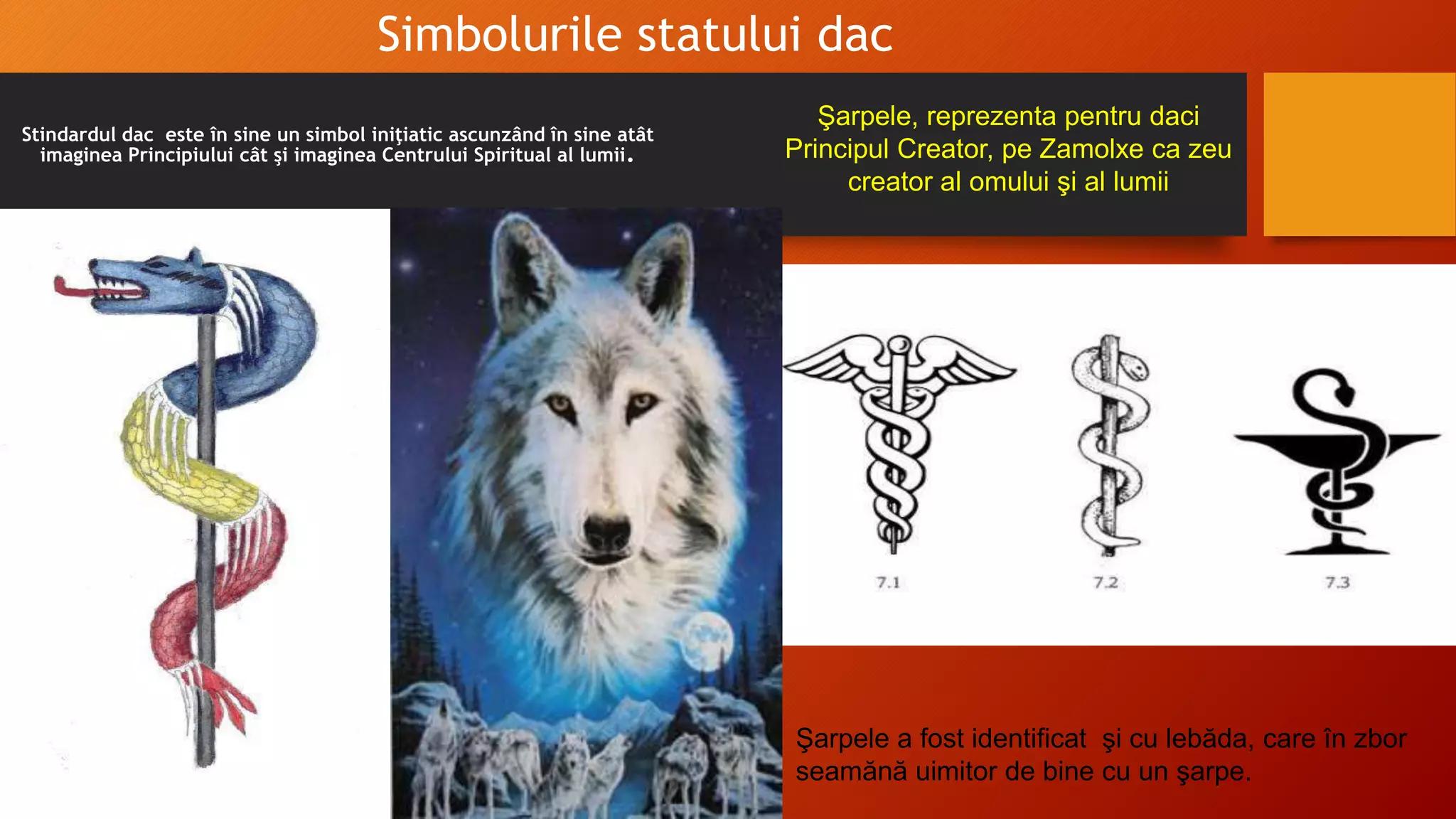 Simbolurile statului dac

Stindardul dac  este în sine un simbol iniţiatic ascunzând în sine atât imaginea Principiului cât şi imaginea Centrului Spiritual al lumii.

Şarpele, reprezenta pentru daci Principul Creator, pe Zamolxe ca zeu creator al omului şi al lumii

7.1

7.2

7.3

Şarpele a fost identificat  şi cu lebăda, care în zbor seamănă uimitor de bine cu un şarpe.